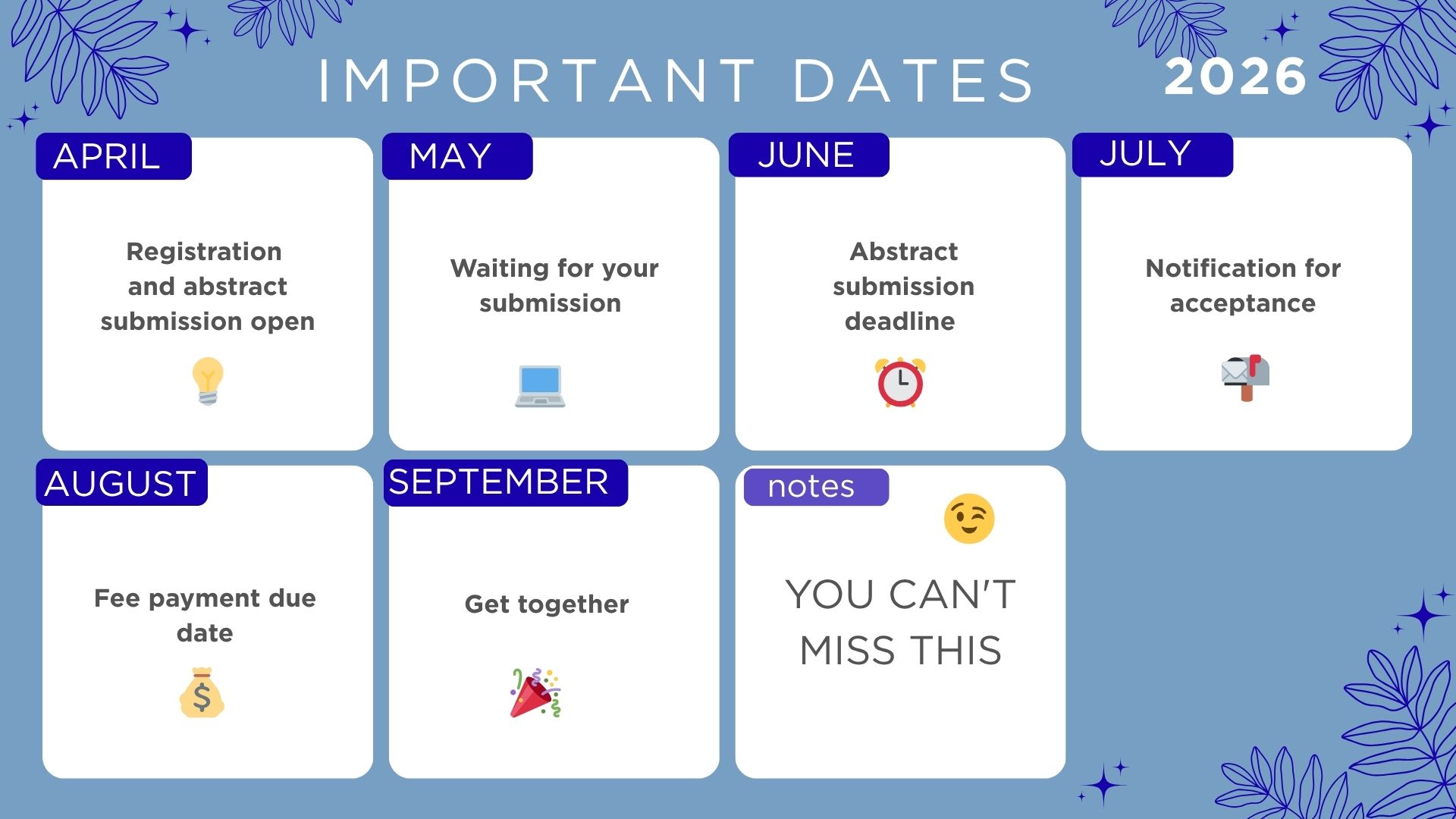 IMPORTANT DATES 2026

APRIL

Registration and abstract submission open

MAY

Waiting for your submission

JUNE

Abstract submission deadline

JULY

Notification for acceptance

AUGUST

Fee payment due date

SEPTEMBER

Get together

notes

YOU CAN'T MISS THIS